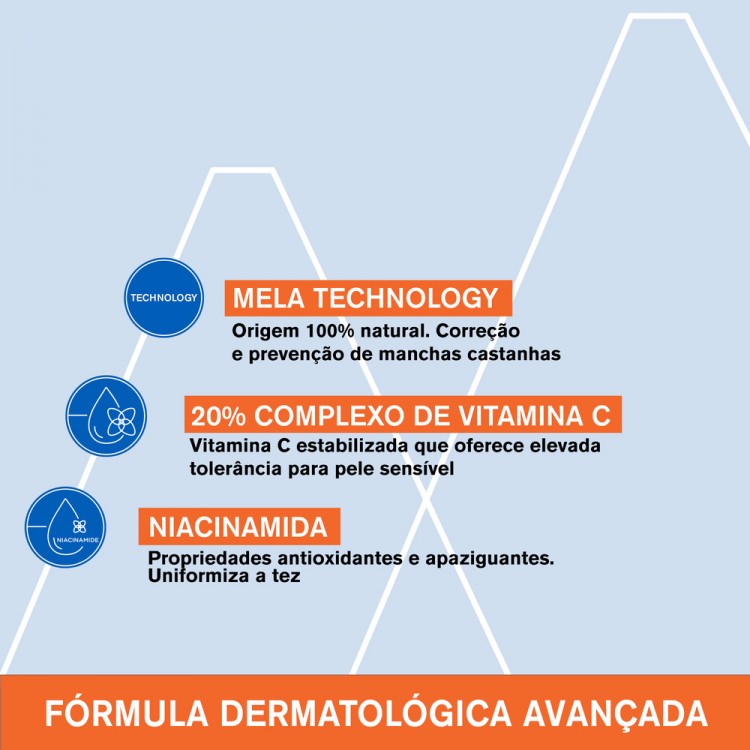 TECHNOLOGY

MELA TECHNOLOGY
Origem 100% natural. Correção e prevenção de manchas castanhas

20% COMPLEXO DE VITAMINA C
Vitamina C estabilizada que oferece elevada tolerância para pele sensível

NIACINAMIDE

NIACINAMIDA
Propriedades antioxidantes e apaziguantes. Uniformiza a tez

FÓRMULA DERMATOLÓGICA AVANÇADA